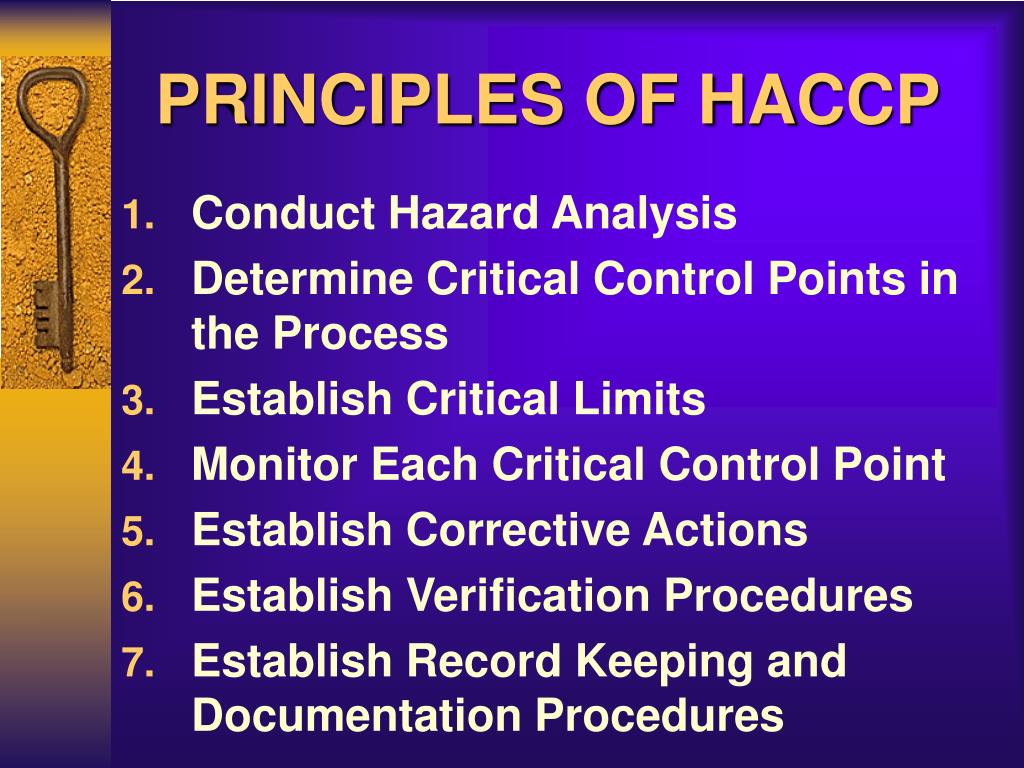 PRINCIPLES OF HACCP

1. Conduct Hazard Analysis
2. Determine Critical Control Points in the Process
3. Establish Critical Limits
4. Monitor Each Critical Control Point
5. Establish Corrective Actions
6. Establish Verification Procedures
7. Establish Record Keeping and Documentation Procedures